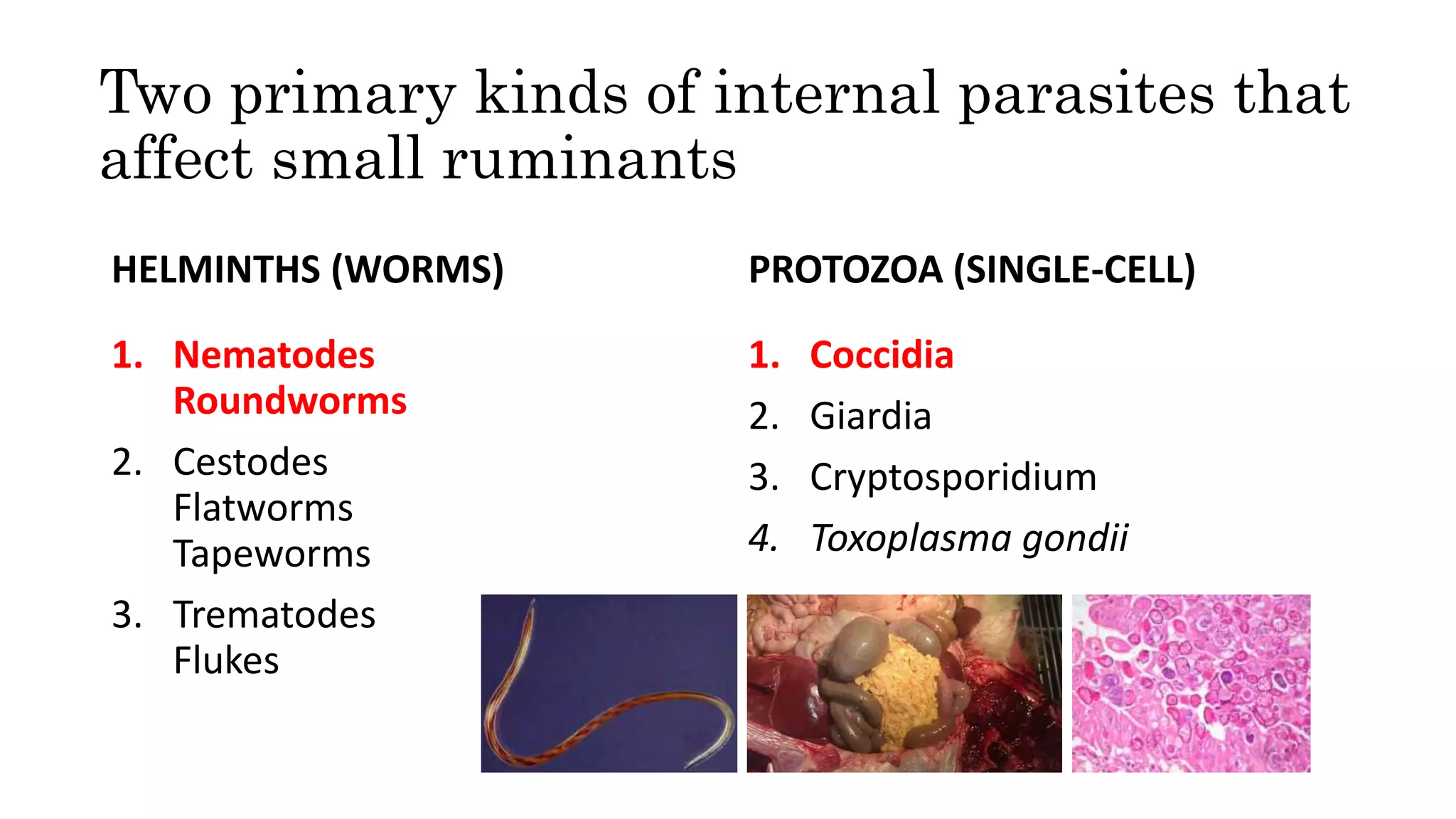 Two primary kinds of internal parasites that affect small ruminants

HELMINTHS (WORMS)

1. Nematodes
Roundworms

2. Cestodes
Flatworms
Tapeworms

3. Trematodes
Flukes

PROTOZOA (SINGLE-CELL)

1. Coccidia
2. Giardia
3. Cryptosporidium
4. Toxoplasma gondii